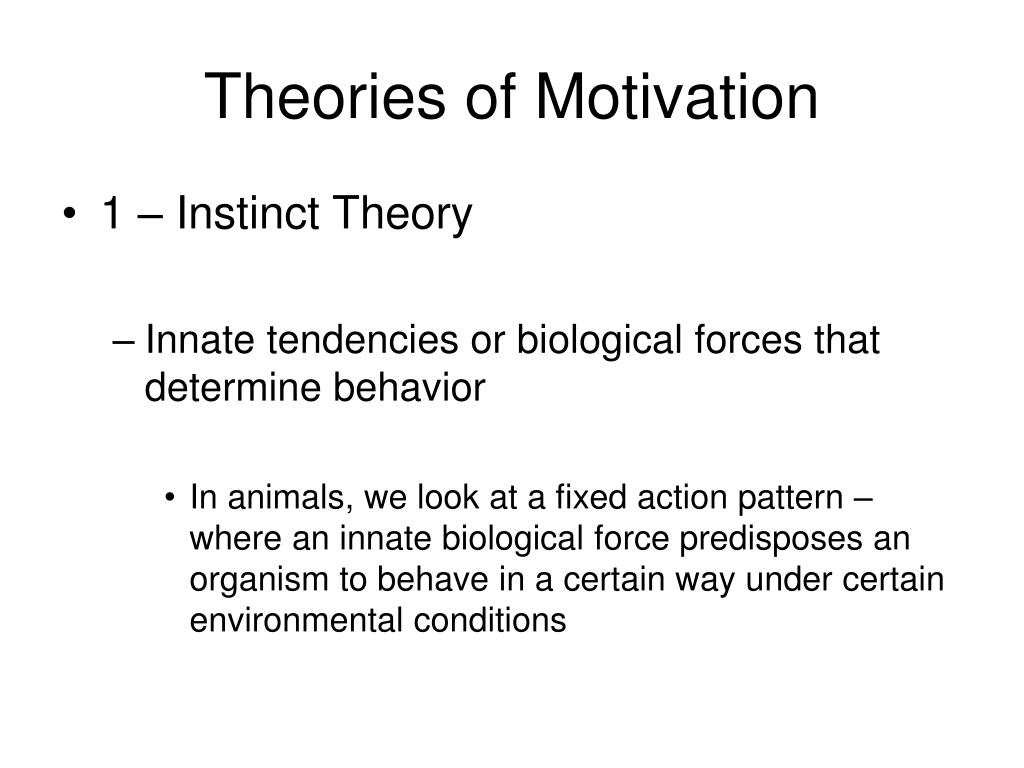 Theories of Motivation

• 1 – Instinct Theory

– Innate tendencies or biological forces that determine behavior

• In animals, we look at a fixed action pattern – where an innate biological force predisposes an organism to behave in a certain way under certain environmental conditions